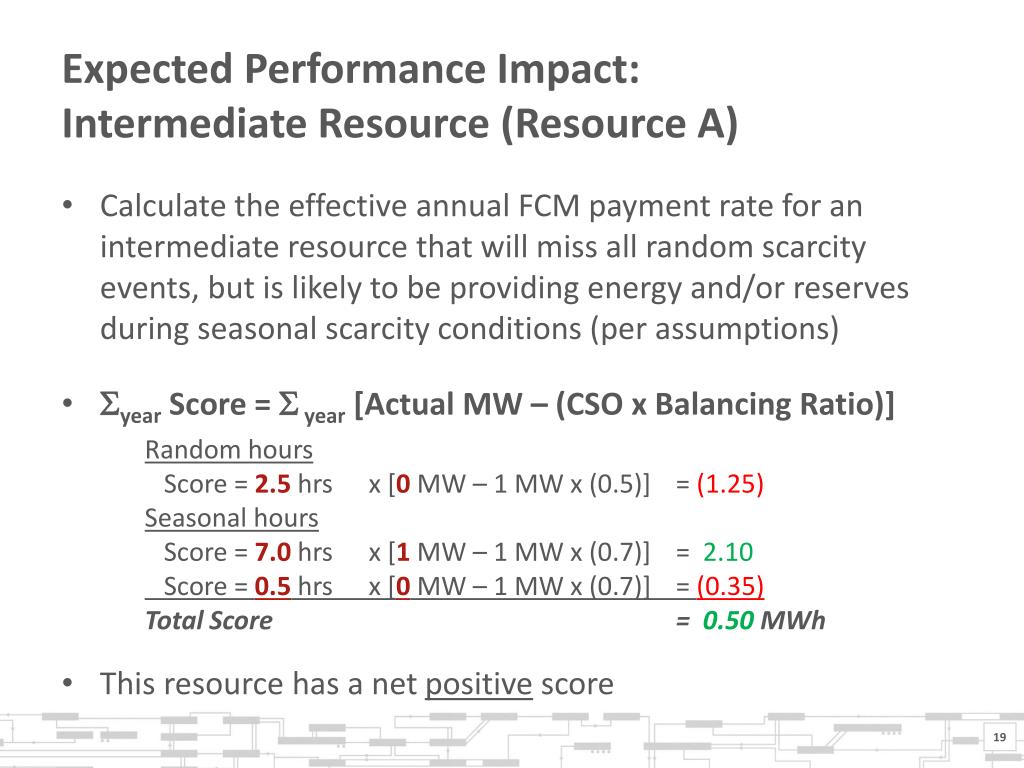 Expected Performance Impact: Intermediate Resource (Resource A)

• Calculate the effective annual FCM payment rate for an intermediate resource that will miss all random scarcity events, but is likely to be providing energy and/or reserves during seasonal scarcity conditions (per assumptions)

• $\Sigma_{year}$ Score = $\Sigma_{year}$ [Actual MW – (CSO x Balancing Ratio)]

Random hours
Score = 2.5 hrs x [0 MW – 1 MW x (0.5)] = (1.25)
Seasonal hours
Score = 7.0 hrs x [1 MW – 1 MW x (0.7)] = 2.10
Score = 0.5 hrs x [0 MW – 1 MW x (0.7)] = (0.35)
Total Score = 0.50 MWh

• This resource has a net positive score

19